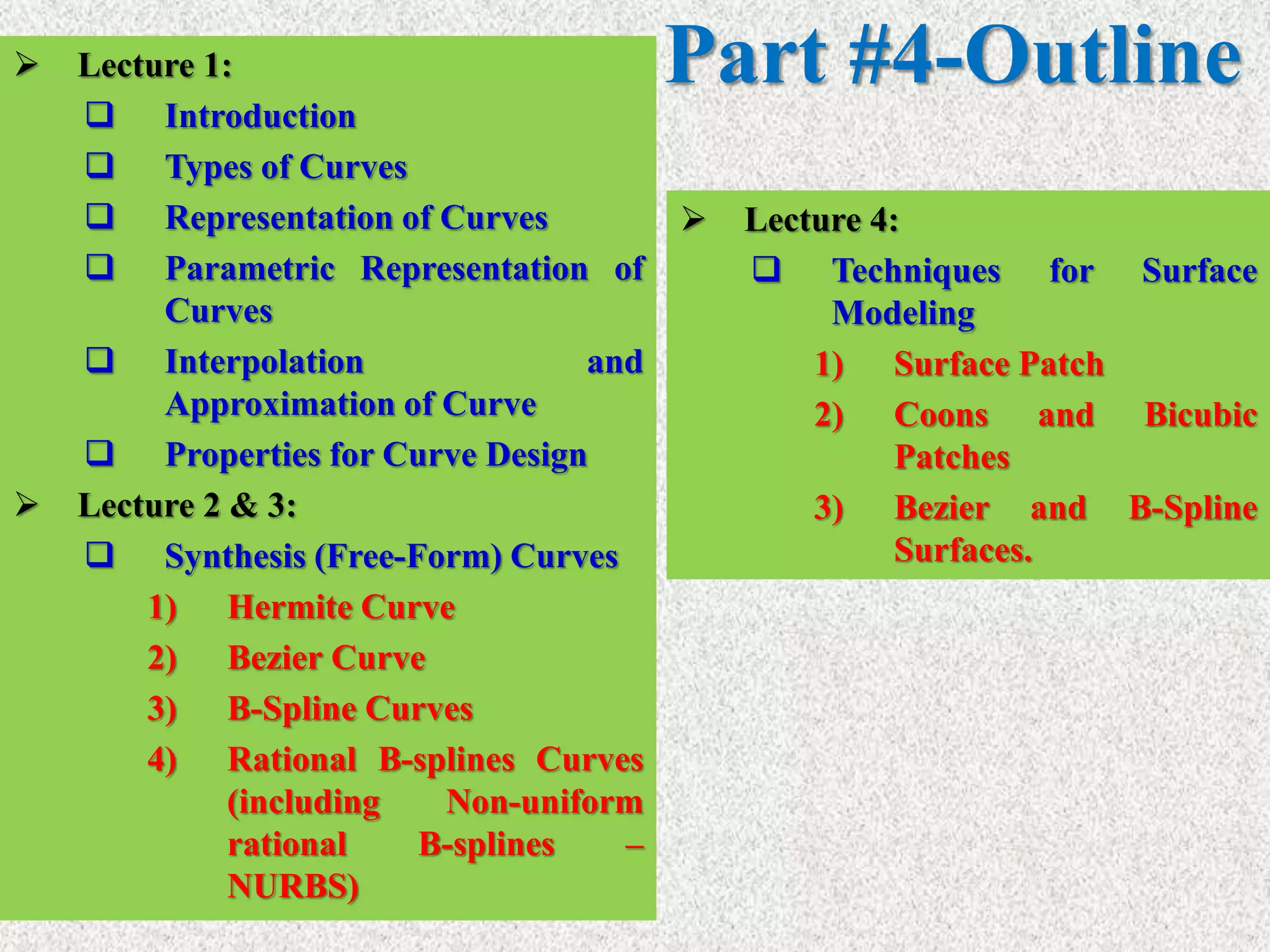 Part #4-Outline

➢ Lecture 1:
❑ Introduction
❑ Types of Curves
❑ Representation of Curves
❑ Parametric Representation of Curves
❑ Interpolation and Approximation of Curve
❑ Properties for Curve Design

➢ Lecture 2 & 3:
❑ Synthesis (Free-Form) Curves
1) Hermite Curve
2) Bezier Curve
3) B-Spline Curves
4) Rational B-splines Curves (including Non-uniform rational B-splines – NURBS)

➢ Lecture 4:
❑ Techniques for Surface Modeling
1) Surface Patch
2) Coons and Bicubic Patches
3) Bezier and B-Spline Surfaces.